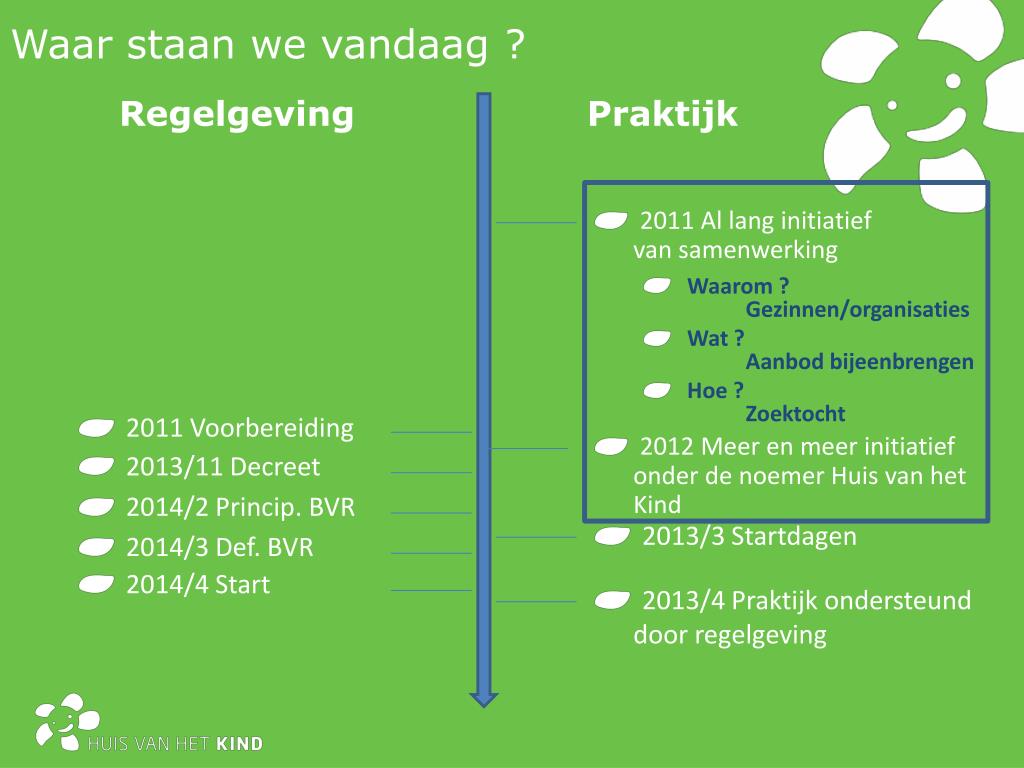 Waar staan we vandaag ?

Regelgeving

2011 Voorbereiding
2013/11 Decreet
2014/2 Princip. BVR
2014/3 Def. BVR
2014/4 Start

Praktijk

2011 Al lang initiatief van samenwerking

Waarom ?
Gezinnen/organisaties

Wat ?
Aanbod bijeenbrengen

Hoe ?
Zoektocht

2012 Meer en meer initiatief onder de noemer Huis van het Kind

2013/3 Startdagen

2013/4 Praktijk ondersteund door regelgeving

HUIS VAN HET KIND